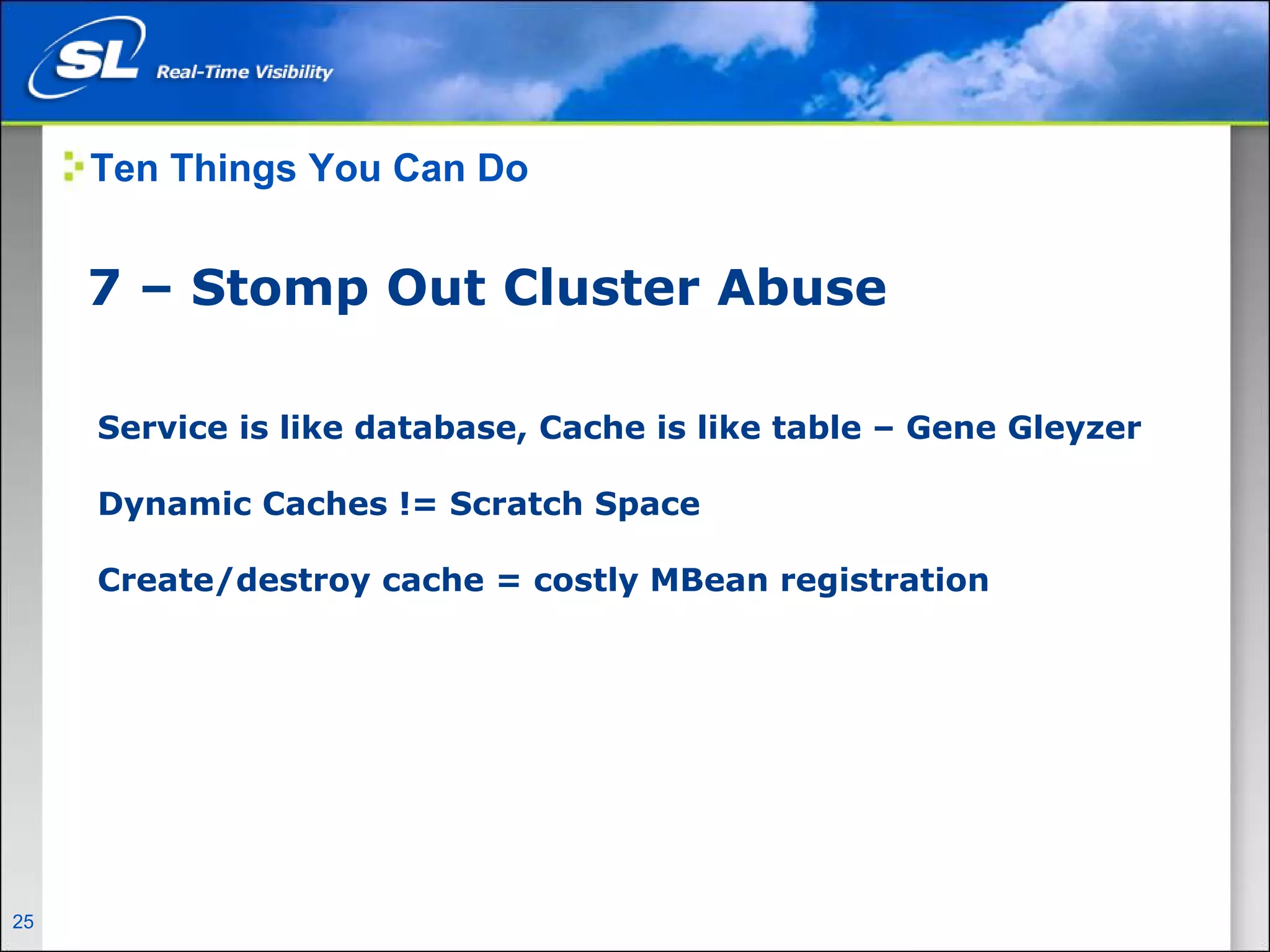 SL Real-Time Visibility

Ten Things You Can Do

7 – Stomp Out Cluster Abuse

Service is like database, Cache is like table – Gene Gleyzer

Dynamic Caches != Scratch Space

Create/destroy cache = costly MBean registration

25